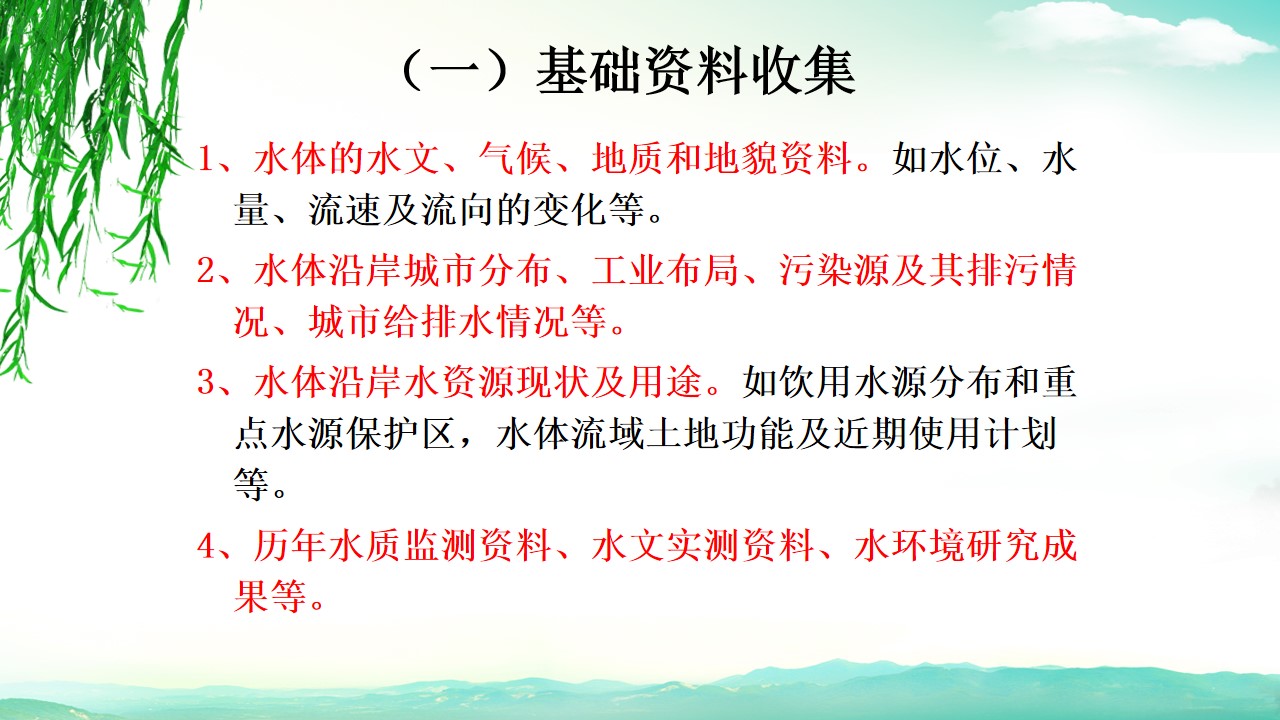 （一）基础资料收集

1、水体的水文、气候、地质和地貌资料。如水位、水量、流速及流向的变化等。

2、水体沿岸城市分布、工业布局、污染源及其排污情况、城市给排水情况等。

3、水体沿岸水资源现状及用途。如饮用水源分布和重点水源保护区，水体流域土地功能及近期使用计划等。

4、历年水质监测资料、水文实测资料、水环境研究成果等。